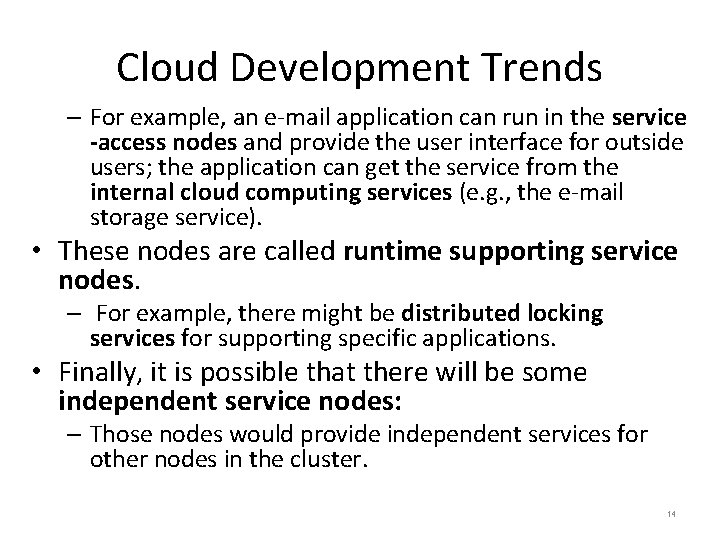 Cloud Development Trends

– For example, an e-mail application can run in the service -access nodes and provide the user interface for outside users; the application can get the service from the internal cloud computing services (e.g., the e-mail storage service).

• These nodes are called runtime supporting service nodes.

– For example, there might be distributed locking services for supporting specific applications.

• Finally, it is possible that there will be some independent service nodes:

– Those nodes would provide independent services for other nodes in the cluster.

14